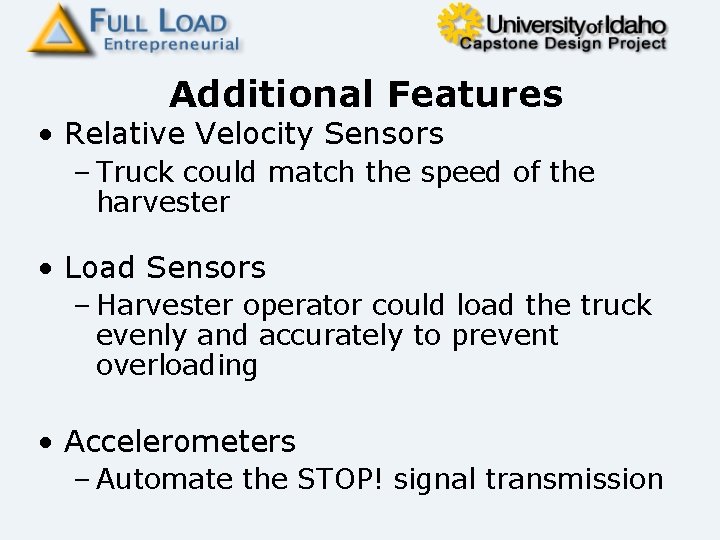 FULL LOAD
Entrepreneurial

University of Idaho
Capstone Design Project

Additional Features

• Relative Velocity Sensors
– Truck could match the speed of the harvester

• Load Sensors
– Harvester operator could load the truck evenly and accurately to prevent overloading

• Accelerometers
– Automate the STOP! signal transmission